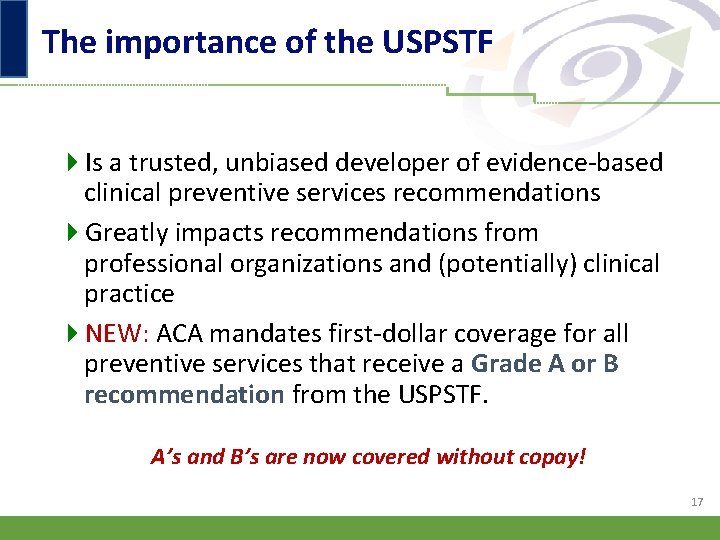 The importance of the USPSTF

Is a trusted, unbiased developer of evidence-based clinical preventive services recommendations

Greatly impacts recommendations from professional organizations and (potentially) clinical practice

NEW: ACA mandates first-dollar coverage for all preventive services that receive a Grade A or B recommendation from the USPSTF.

A's and B's are now covered without copay!

17